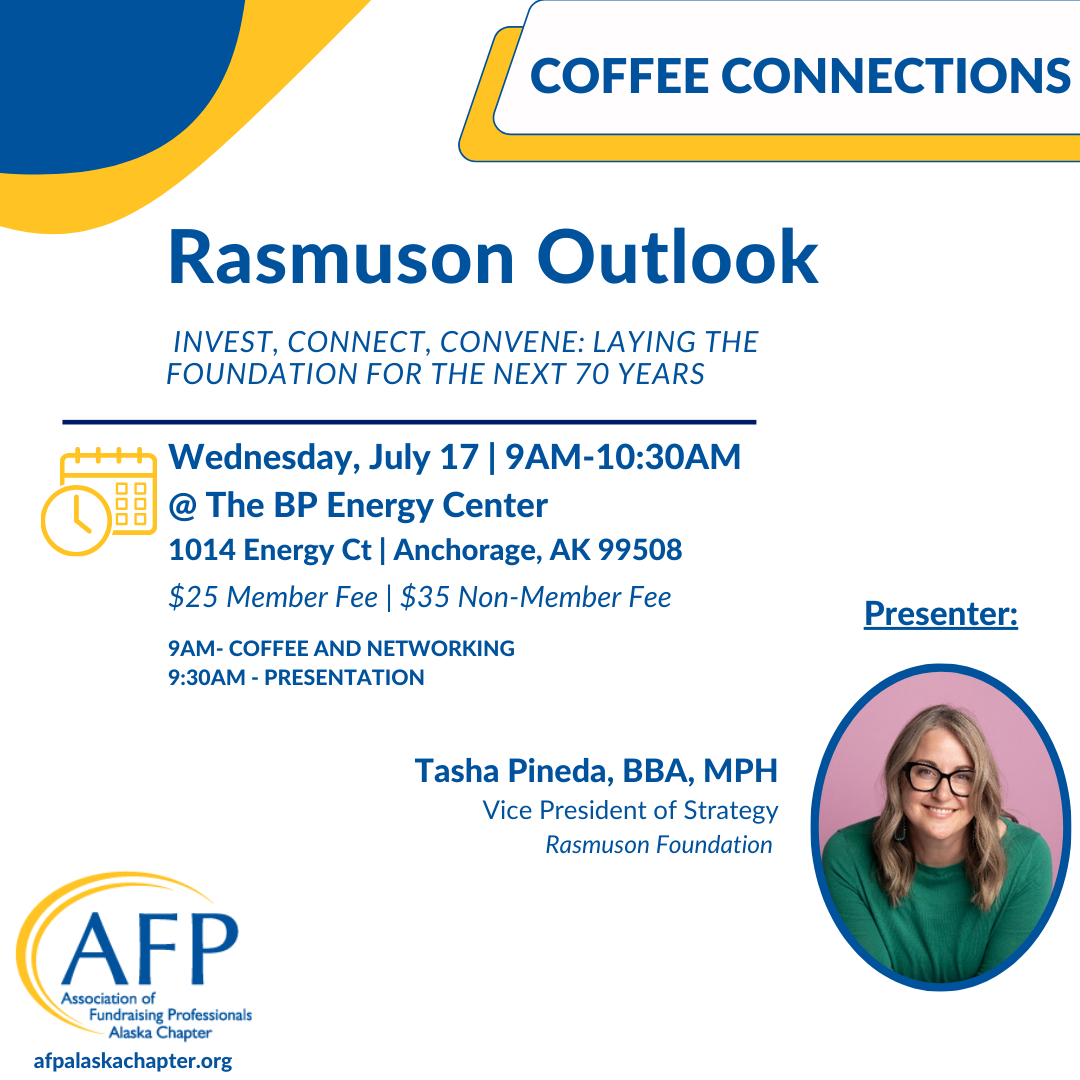 COFFEE CONNECTIONS

Rasmuson Outlook

INVEST, CONNECT, CONVENE: LAYING THE FOUNDATION FOR THE NEXT 70 YEARS

Wednesday, July 17 | 9AM-10:30AM
@ The BP Energy Center
1014 Energy Ct | Anchorage, AK 99508
$25 Member Fee | $35 Non-Member Fee

9AM- COFFEE AND NETWORKING
9:30AM - PRESENTATION

Presenter:

Tasha Pineda, BBA, MPH
Vice President of Strategy
Rasmuson Foundation

AFP
Association of Fundraising Professionals
Alaska Chapter

afpalaskachapter.org